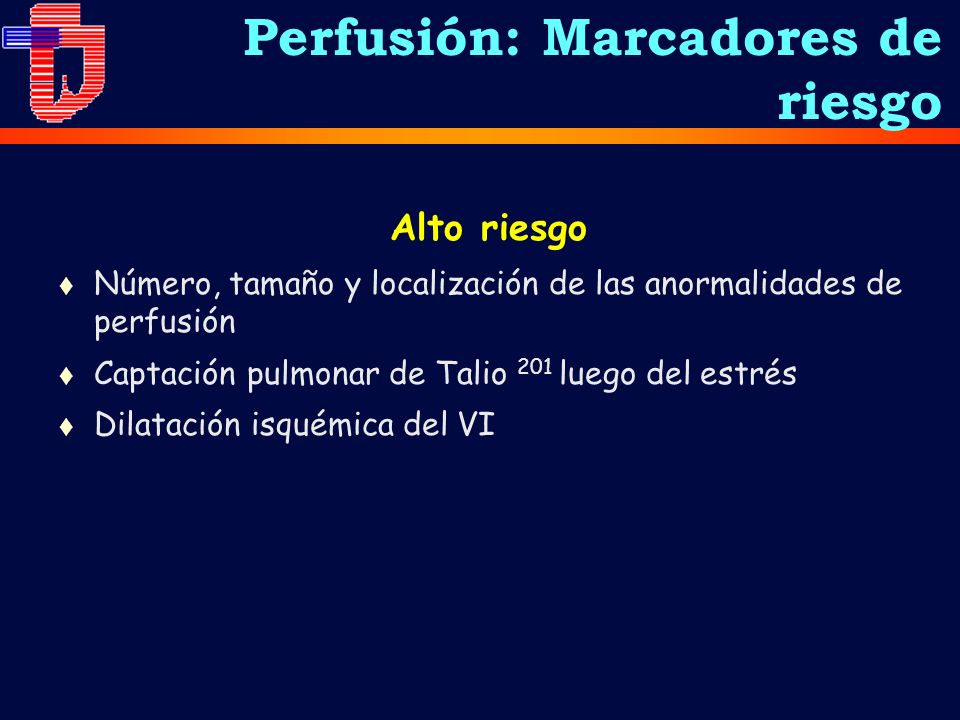 Perfusión: Marcadores de riesgo

Alto riesgo

♦ Número, tamaño y localización de las anormalidades de perfusión

♦ Captación pulmonar de Talio $^{201}$ luego del estrés

♦ Dilatación isquémica del VI